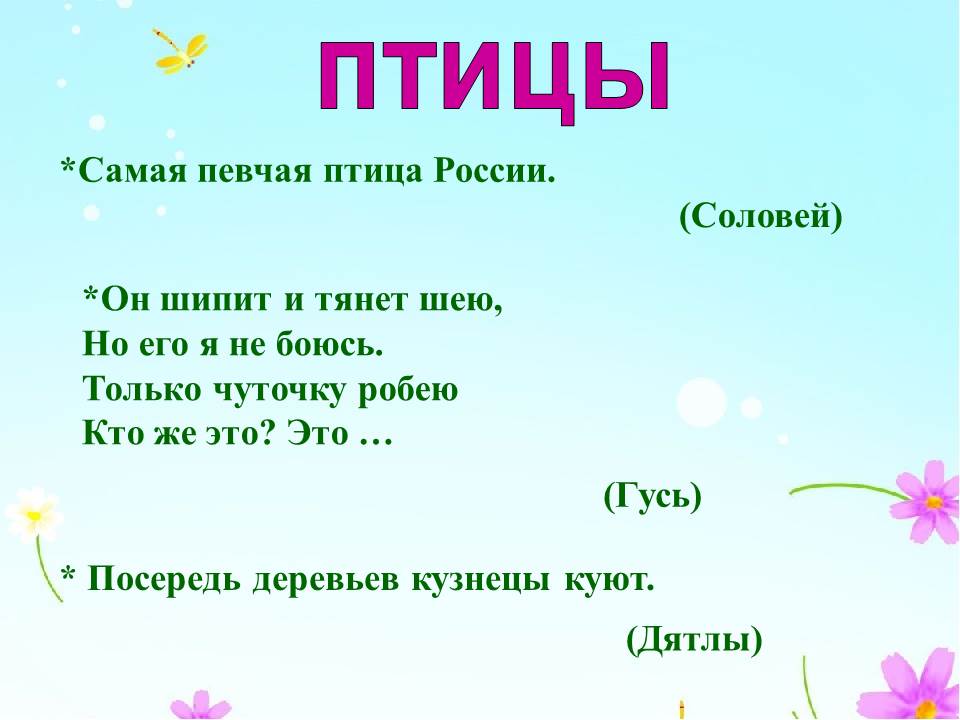 ПТИЦЫ

*Самая певчая птица России.

(Соловей)

*Он шипит и тянет шею,
Но его я не боюсь.
Только чуточку робею
Кто же это? Это …

(Гусь)

* Посередь деревьев кузнецы куют.

(Дятлы)